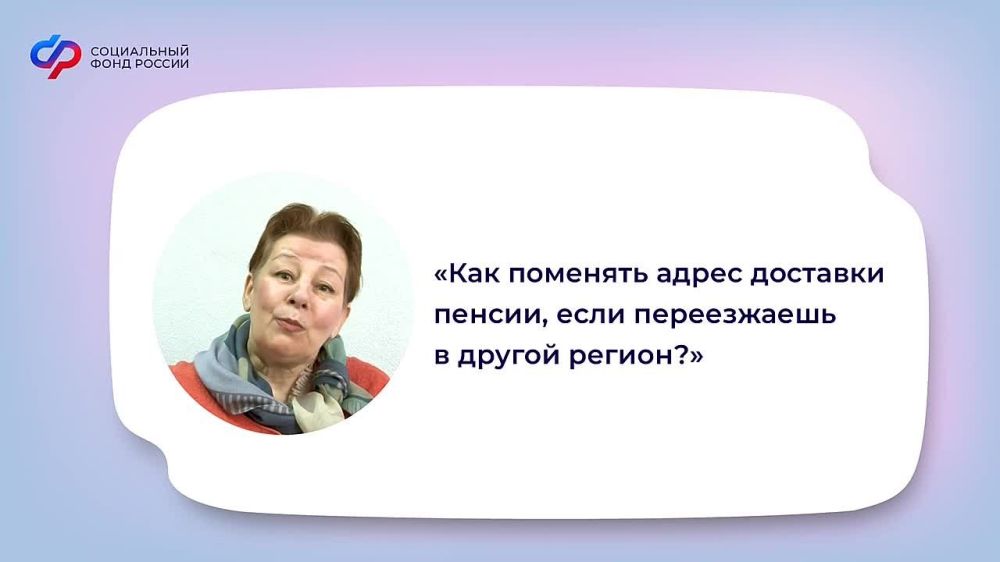 СОЦИАЛЬНЫЙ ФОНД РОССИИ

«Как поменять адрес доставки пенсии, если переезжаешь в другой регион?»